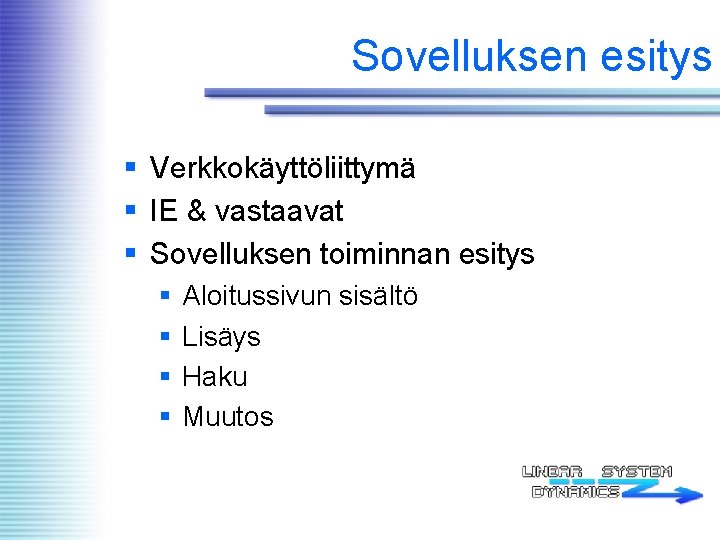 Sovelluksen esitys

- Verkkokäyttöliittymä
- IE & vastaavat
- Sovelluksen toiminnan esitys
  - Aloitussivun sisältö
  - Lisäys
  - Haku
  - Muutos

LINEAR SYSTEM DYNAMICS